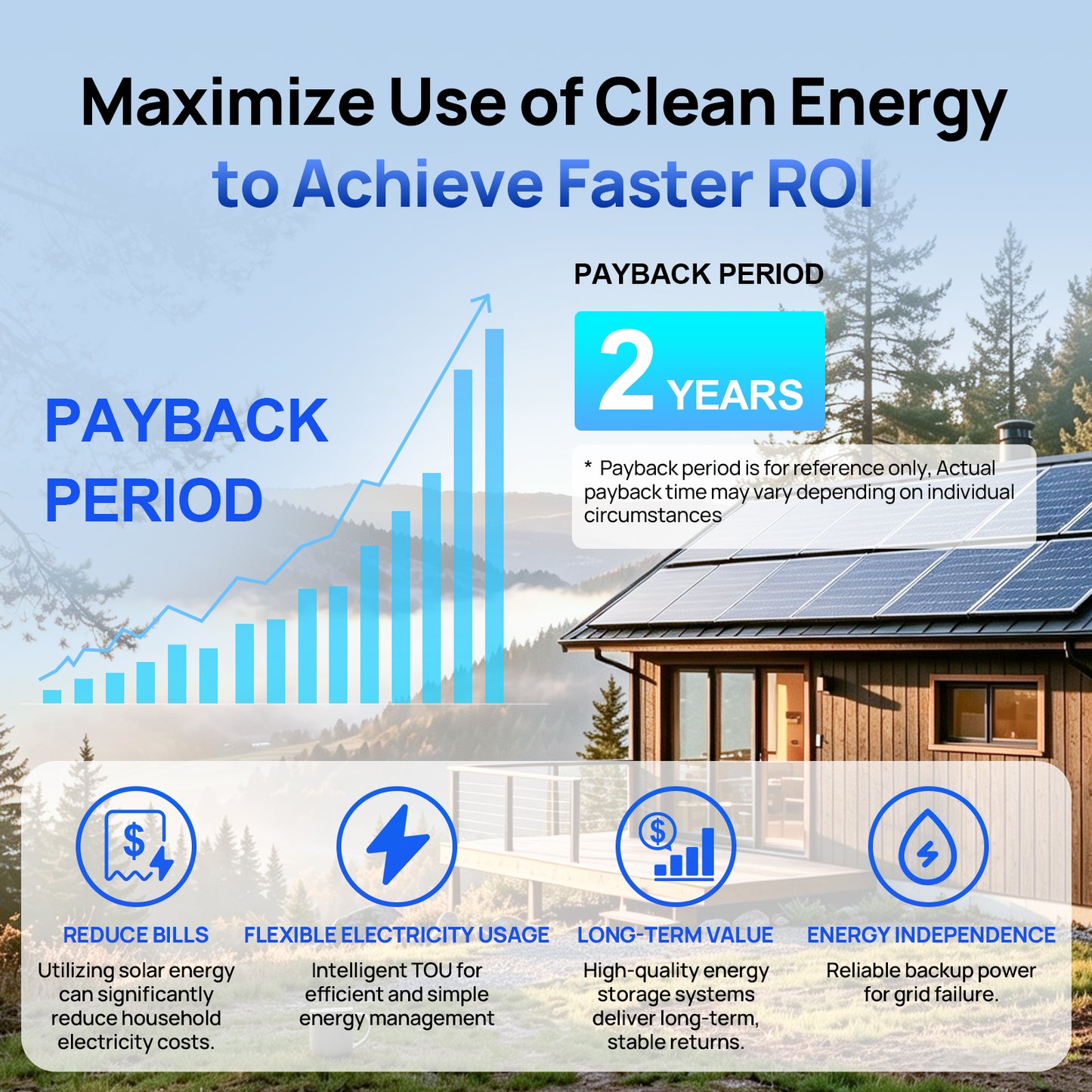 Maximize Use of Clean Energy
to Achieve Faster ROI

PAYBACK PERIOD

PAYBACK PERIOD

2 YEARS

* Payback period is for reference only, Actual payback time may vary depending on individual circumstances

$

REDUCE BILLS
Utilizing solar energy can significantly reduce household electricity costs.

FLEXIBLE ELECTRICITY USAGE
Intelligent TOU for efficient and simple energy management

$

LONG-TERM VALUE
High-quality energy storage systems deliver long-term, stable returns.

ENERGY INDEPENDENCE
Reliable backup power for grid failure.